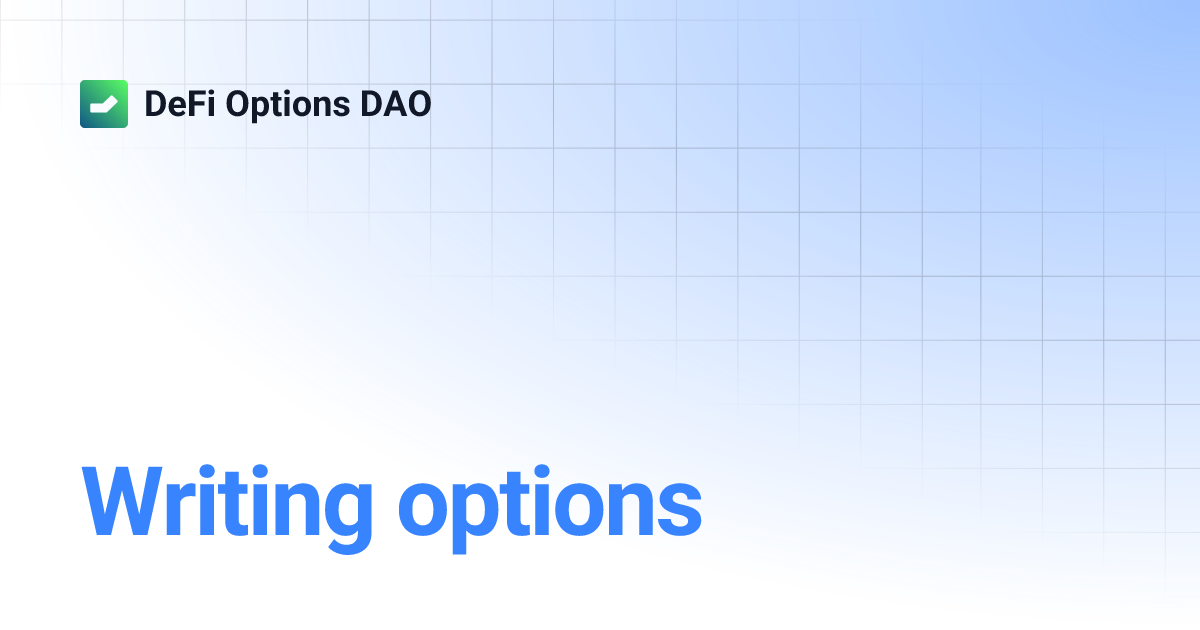 DeFi Options DAO

Writing options